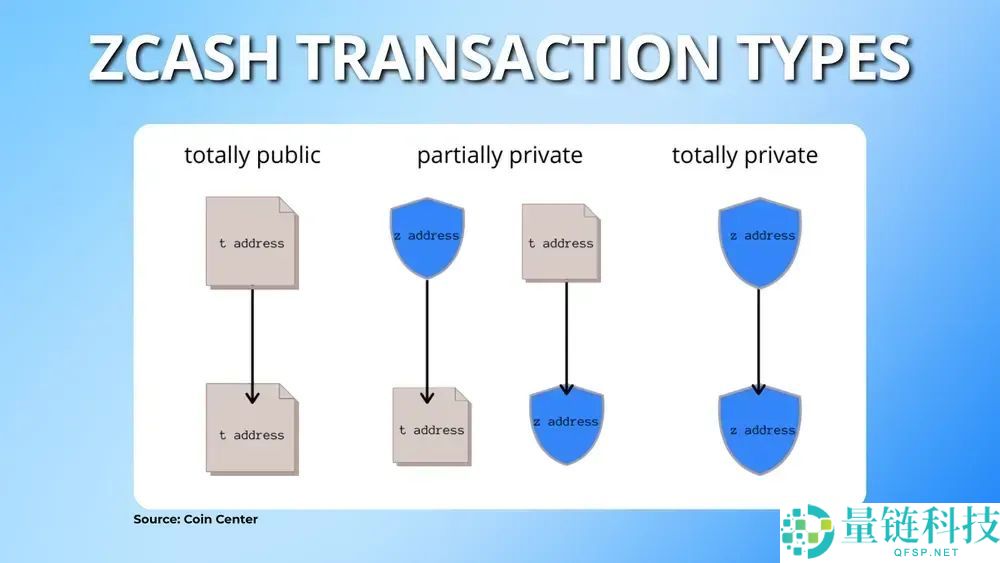 ZCASH TRANSACTION TYPES

totally public

t address

t address

partially private

z address

t address

t address

z address

totally private

z address

z address

Source: Coin Center

量链科技
QFSP.NET